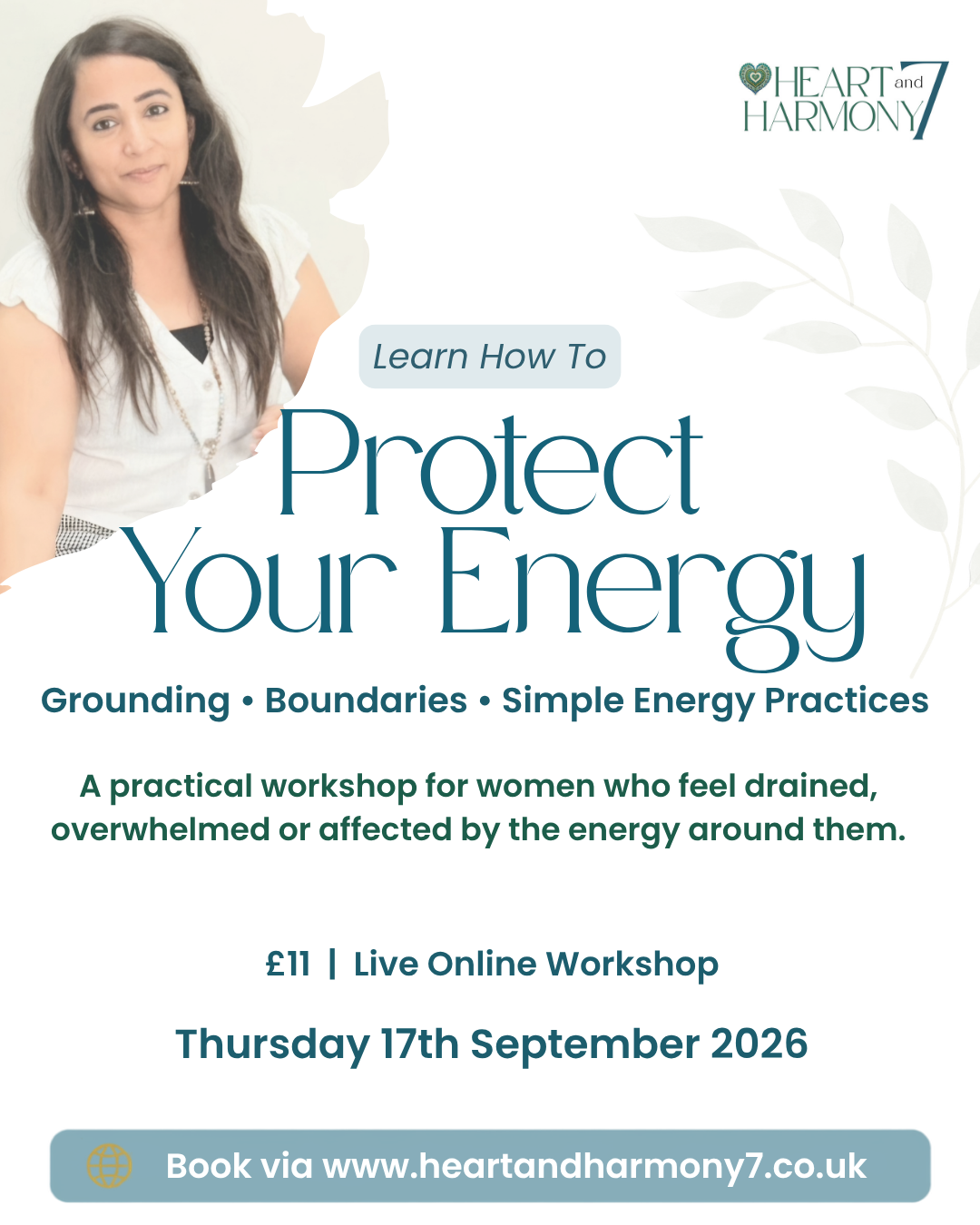 HEART and HARMONY 7

Learn How To

Protect Your Energy

Grounding • Boundaries • Simple Energy Practices

A practical workshop for women who feel drained, overwhelmed or affected by the energy around them.

£11 | Live Online Workshop

Thursday 17th September 2026

Book via www.heartandharmony7.co.uk